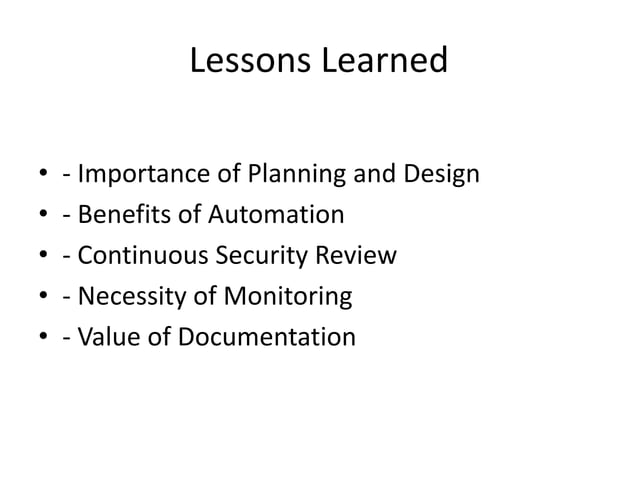 Lessons Learned

• - Importance of Planning and Design
• - Benefits of Automation
• - Continuous Security Review
• - Necessity of Monitoring
• - Value of Documentation